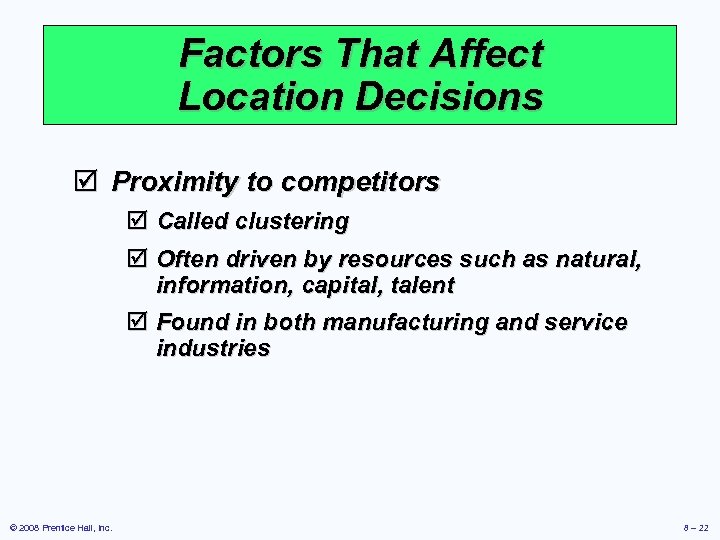 Factors That Affect Location Decisions

☑ Proximity to competitors

☑ Called clustering

☑ Often driven by resources such as natural, information, capital, talent

☑ Found in both manufacturing and service industries

© 2008 Prentice Hall, Inc.

8 – 22